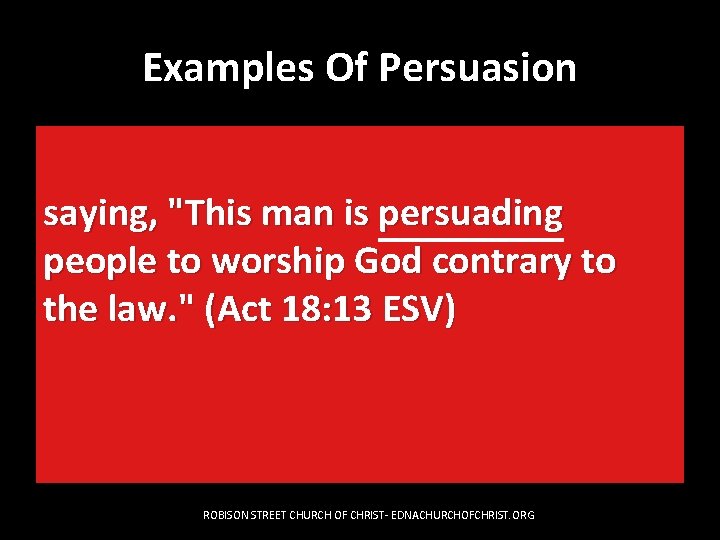 Examples Of Persuasion

saying, "This man is persuading people to worship God contrary to the law." (Act 18:13 ESV)

ROBISON STREET CHURCH OF CHRIST- EDNACHURCHOFCHRIST.ORG